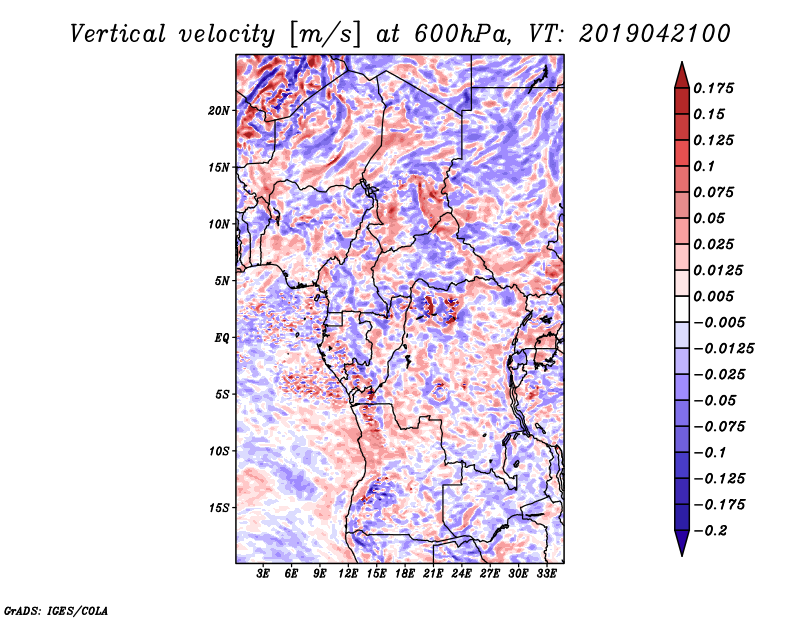 Vertical velocity [m/s] at 600hPa, VT: 2019042100

20N
15N
10N
5N
EQ
5S
10S
15S

3E 6E 9E 12E 15E 18E 21E 24E 27E 30E 33E

0.175
0.15
0.125
0.1
0.075
0.05
0.025
0.0125
0.005
−0.005
−0.0125
−0.025
−0.05
−0.075
−0.1
−0.125
−0.175
−0.2

GrADS: IGES/COLA